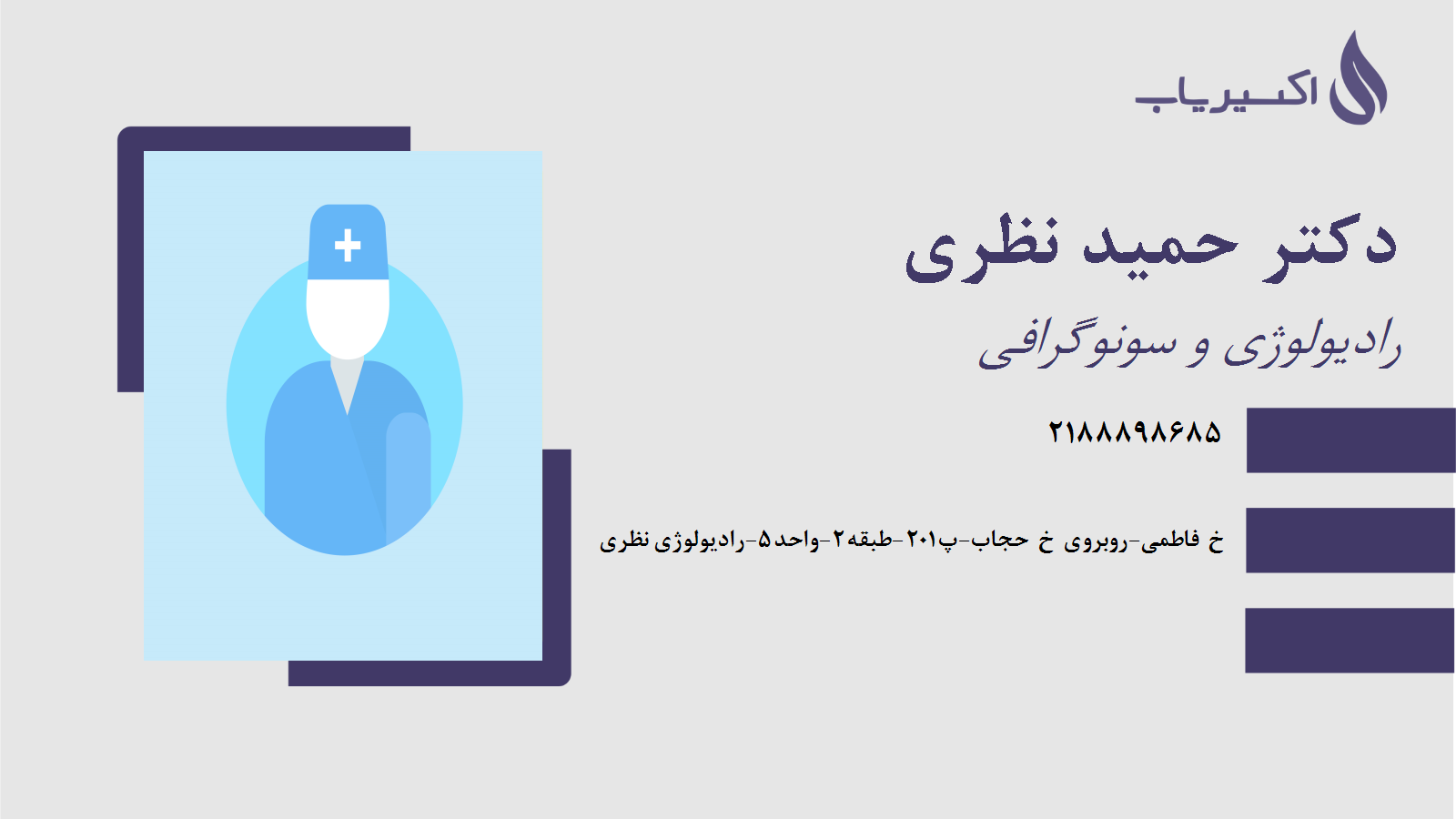 اکسیریاب

دکتر حمید نظری

رادیولوژی و سونوگرافی

۲۱۸۸۸۹۸۶۸۵

خ فاطمی-روبروی خ حجاب-پ۲۰۱-طبقه۲-واحد۵-رادیولوژی نظری